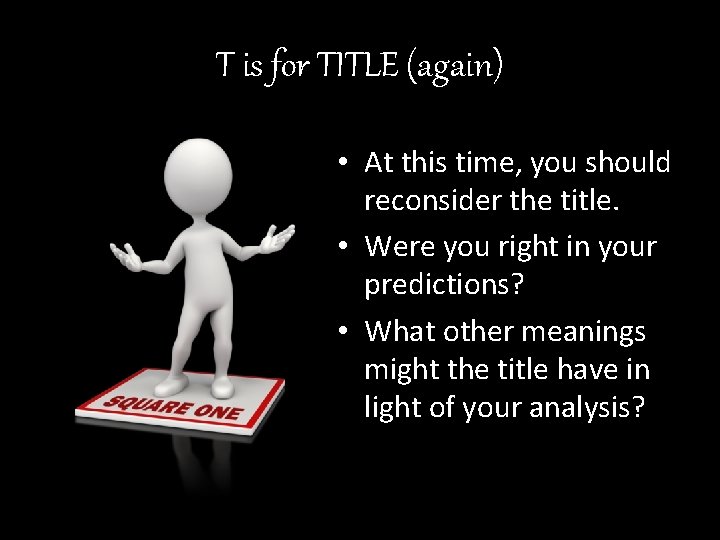 T is for TITLE (again)

SQUARE ONE

• At this time, you should reconsider the title.
• Were you right in your predictions?
• What other meanings might the title have in light of your analysis?